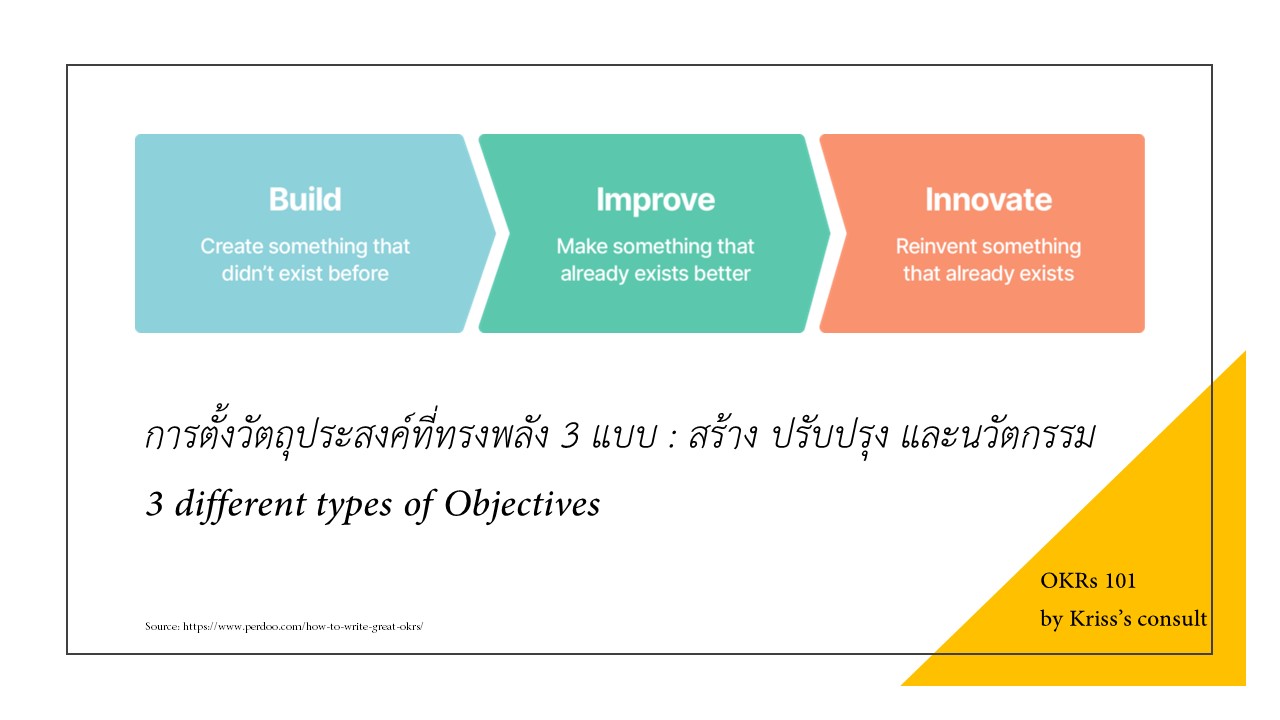 Build
Create something that didn't exist before

Improve
Make something that already exists better

Innovate
Reinvent something that already exists

การตั้งวัตถุประสงค์ที่ทรงพลัง 3 แบบ : สร้าง ปรับปรุง และนวัตกรรม

3 different types of Objectives

Source: https://www.perdoo.com/how-to-write-great-okrs/

OKRs 101
by Kriss's consult